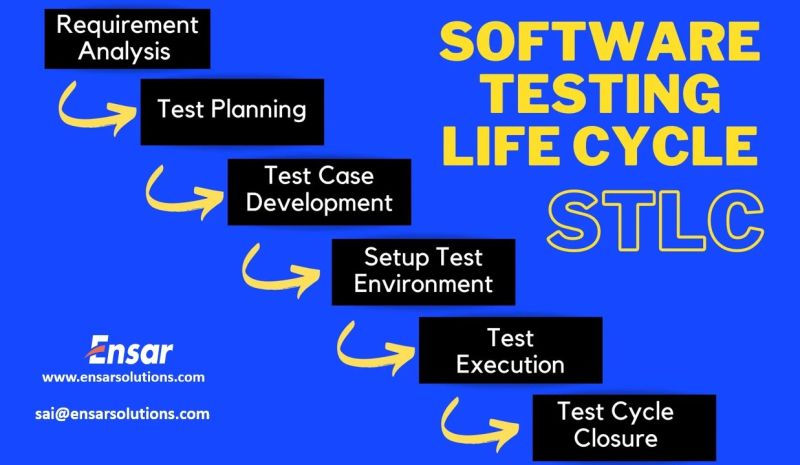 SOFTWARE TESTING LIFE CYCLE

STLC

Requirement Analysis

Test Planning

Test Case Development

Setup Test Environment

Test Execution

Test Cycle Closure

Ensar

www.ensarsolutions.com

sai@ensarsolutions.com